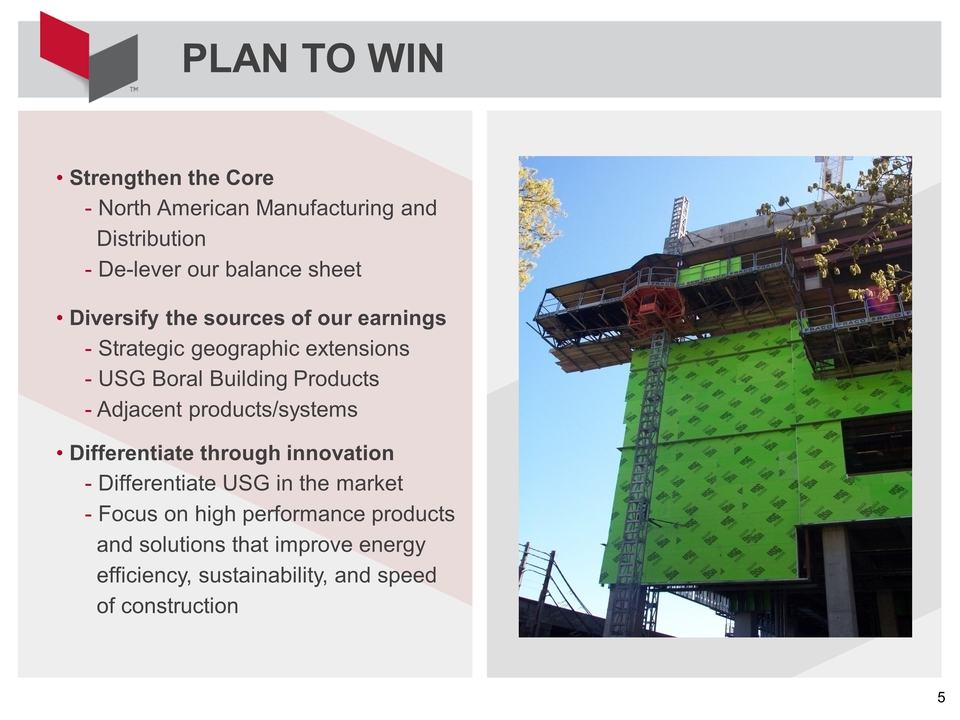 TM

PLAN TO WIN

• Strengthen the Core
- North American Manufacturing and Distribution
- De-lever our balance sheet

• Diversify the sources of our earnings
- Strategic geographic extensions
- USG Boral Building Products
- Adjacent products/systems

• Differentiate through innovation
- Differentiate USG in the market
- Focus on high performance products and solutions that improve energy efficiency, sustainability, and speed of construction

5